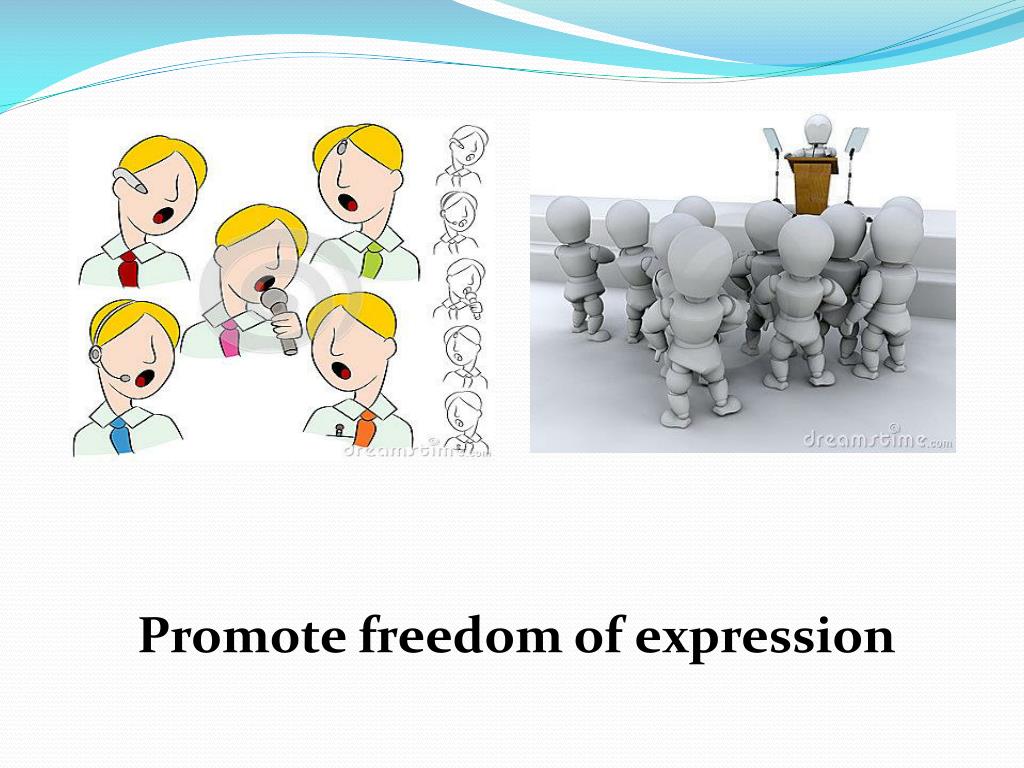 dreamstime.com

dreamstime.com

Promote freedom of expression